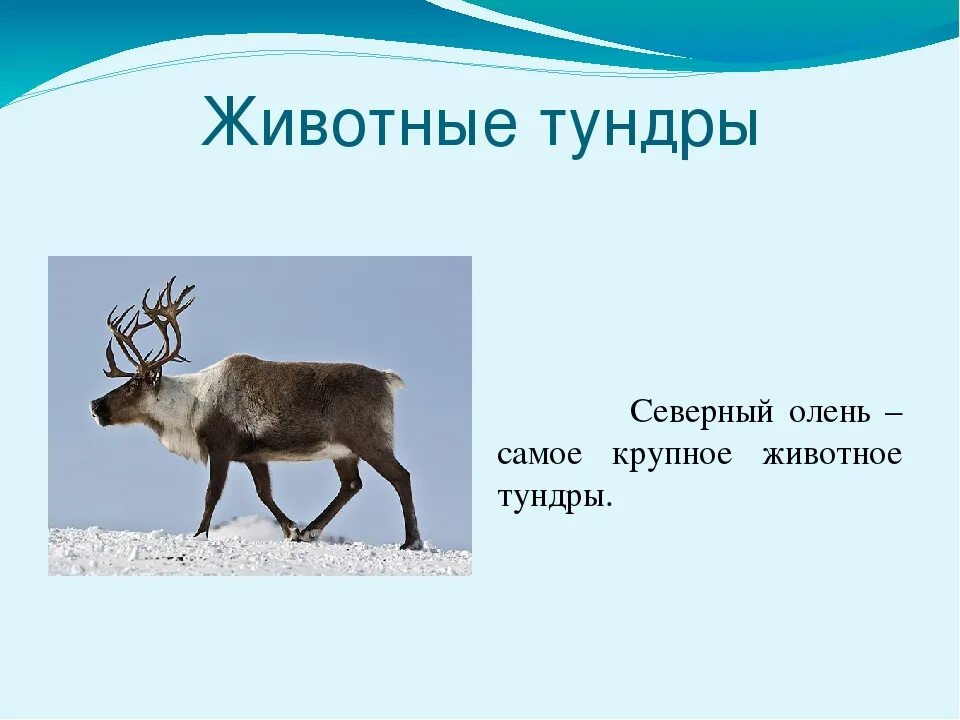 Животные тундры

Северный олень – самое крупное животное тундры.